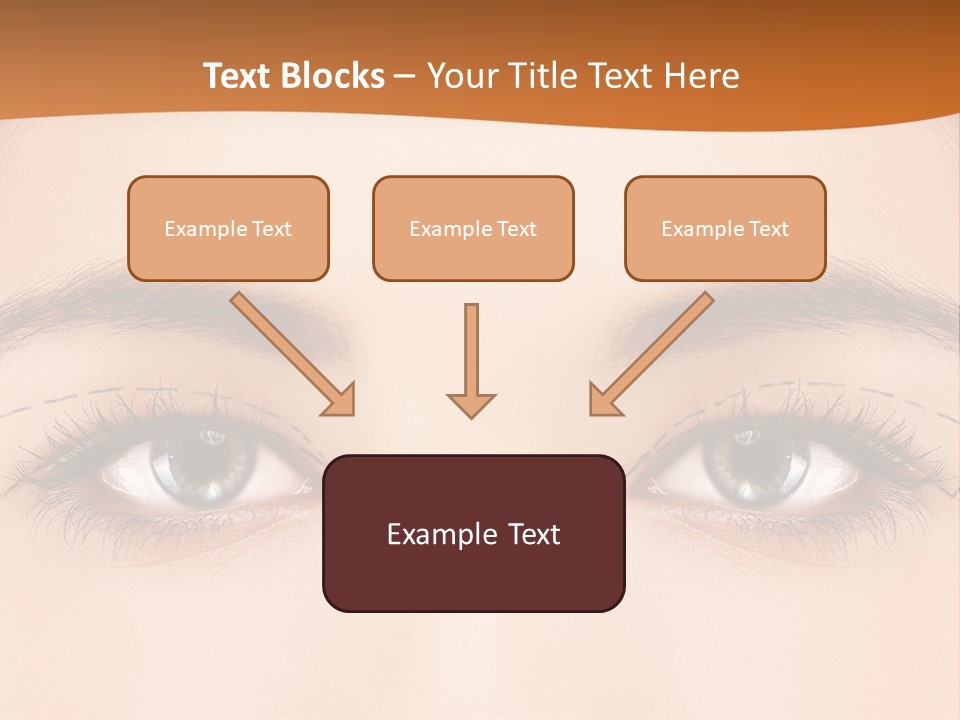 Text Blocks – Your Title Text Here

Example Text

Example Text

Example Text

Example Text